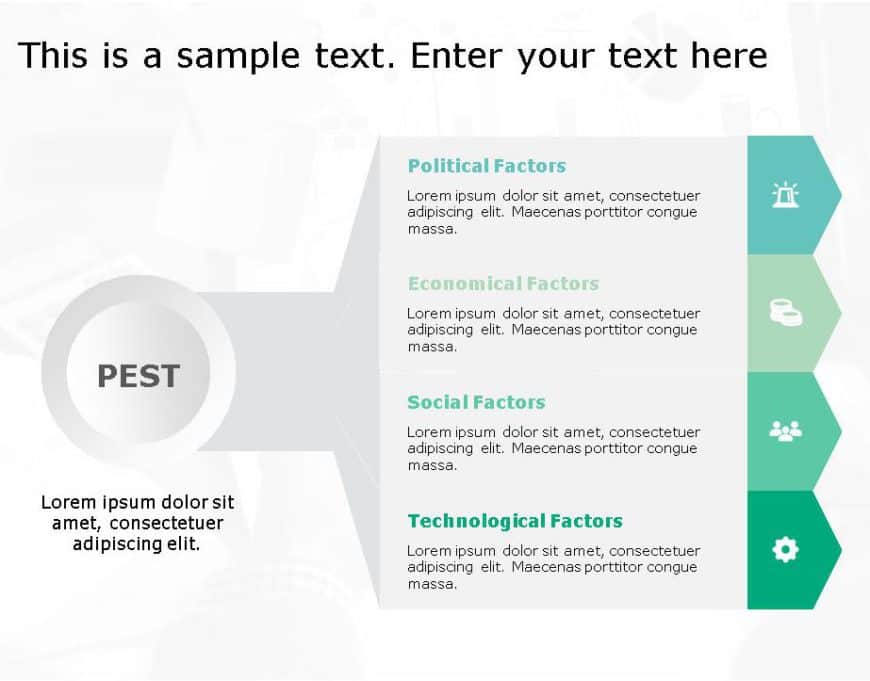 This is a sample text. Enter your text here

PEST

Lorem ipsum dolor sit amet, consectetuer adipiscing elit.

Political Factors

Lorem ipsum dolor sit amet, consectetuer adipiscing elit. Maecenas porttitor congue massa.

Economical Factors

Lorem ipsum dolor sit amet, consectetuer adipiscing elit. Maecenas porttitor congue massa.

Social Factors

Lorem ipsum dolor sit amet, consectetuer adipiscing elit. Maecenas porttitor congue massa.

Technological Factors

Lorem ipsum dolor sit amet, consectetuer adipiscing elit. Maecenas porttitor congue massa.